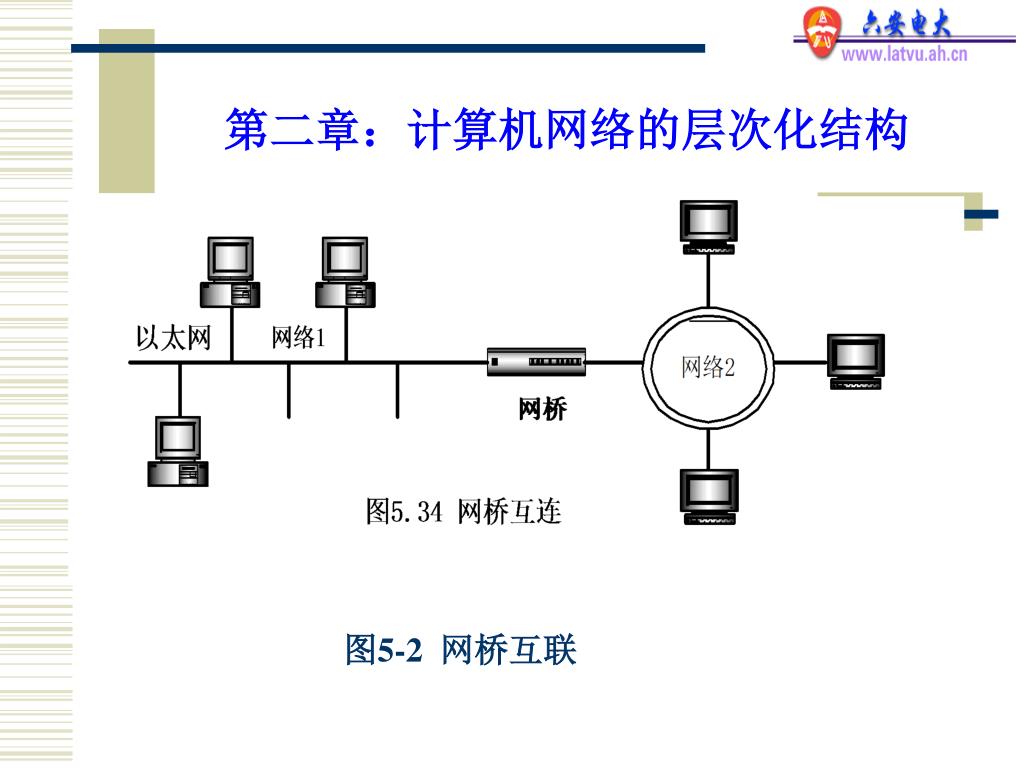 六安电大
www.latvu.ah.cn

第二章：计算机网络的层次化结构

以太网
网络1
网桥
网络2

图5.34 网桥互连

图5-2 网桥互联